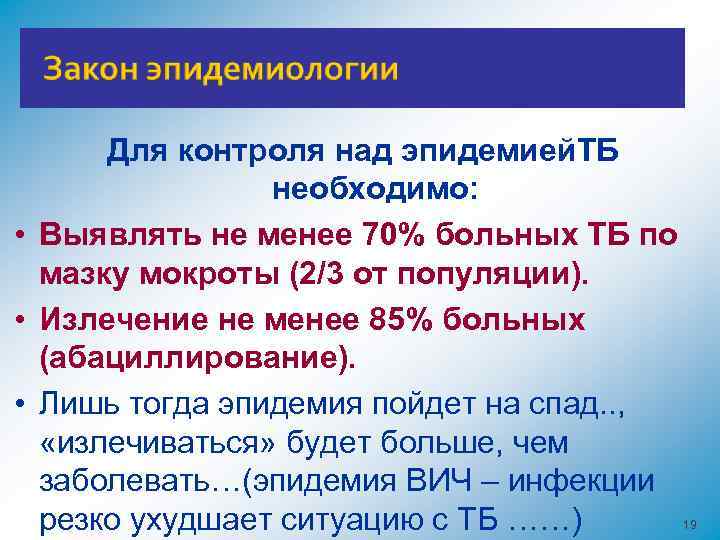 Закон эпидемиологии

Для контроля над эпидемиейТБ необходимо:

• Выявлять не менее 70% больных ТБ по мазку мокроты (2/3 от популяции).

• Излечение не менее 85% больных (абациллирование).

• Лишь тогда эпидемия пойдет на спад.., «излечиваться» будет больше, чем заболевать…(эпидемия ВИЧ – инфекции резко ухудшает ситуацию с ТБ ……)

19